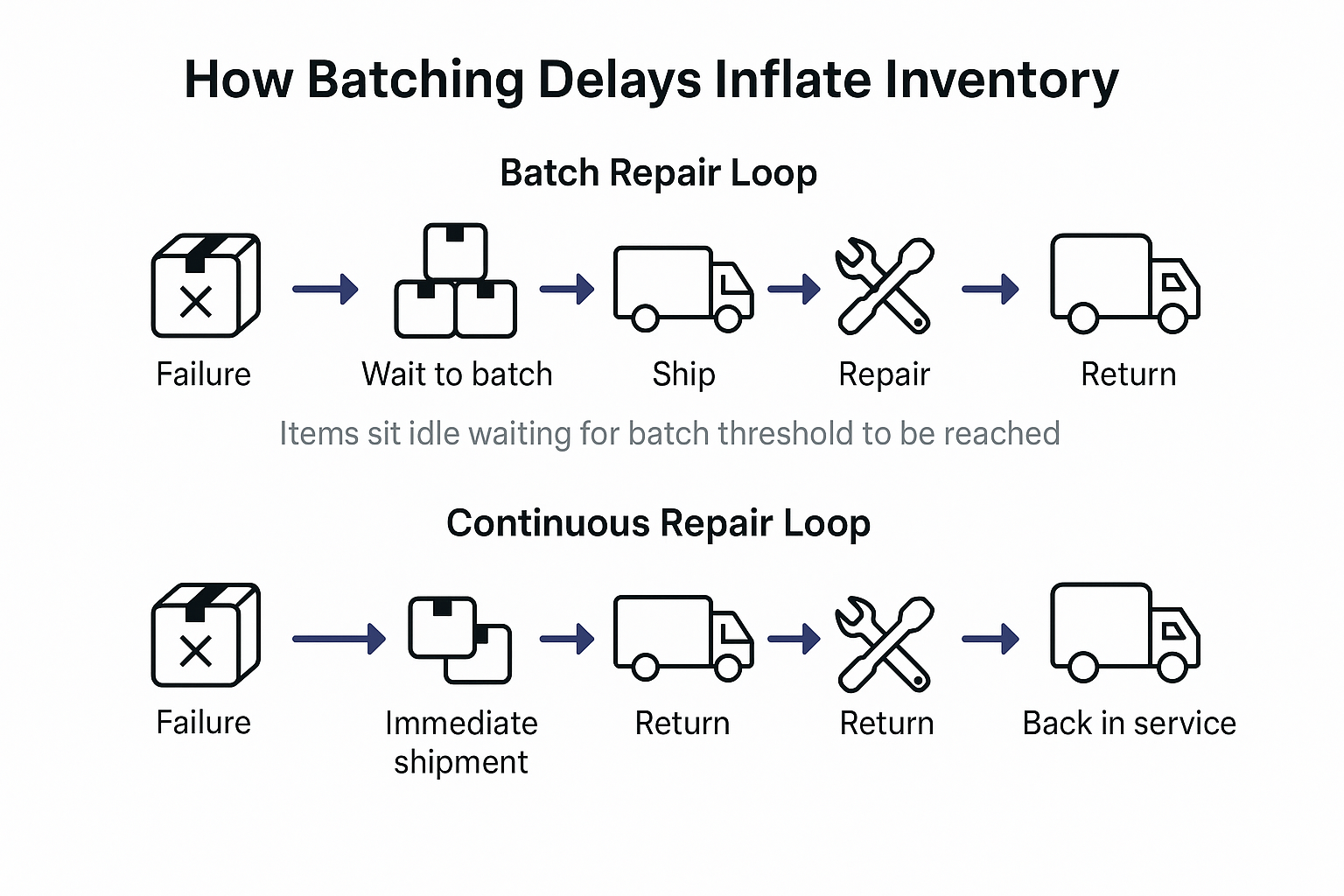 How Batching Delays Inflate Inventory

Batch Repair Loop

Failure

Wait to batch

Ship

Repair

Return

Items sit idle waiting for batch threshold to be reached

Continuous Repair Loop

Failure

Immediate shipment

Return

Return

Back in service